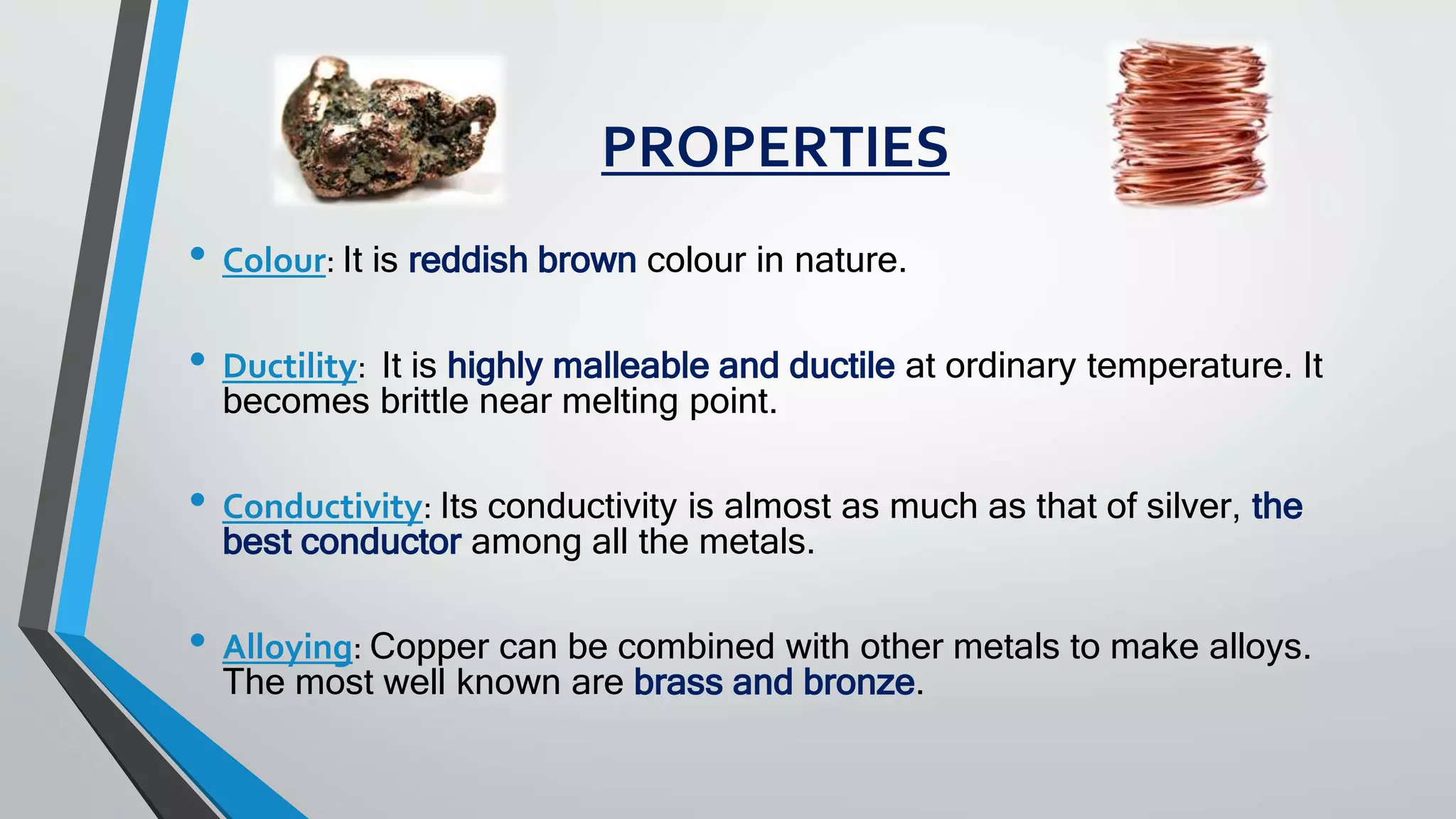 PROPERTIES

• Colour: It is reddish brown colour in nature.

• Ductility: It is highly malleable and ductile at ordinary temperature. It becomes brittle near melting point.

• Conductivity: Its conductivity is almost as much as that of silver, the best conductor among all the metals.

• Alloying: Copper can be combined with other metals to make alloys. The most well known are brass and bronze.